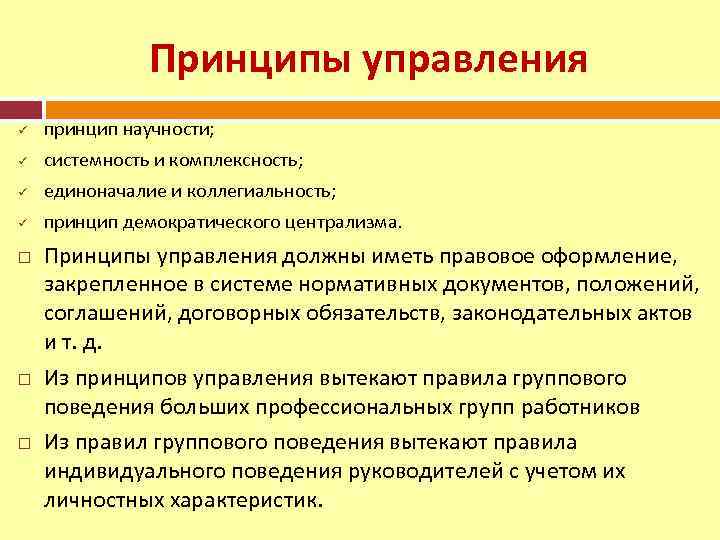 Принципы управления

✓ принцип научности;
✓ системность и комплексность;
✓ единоначалие и коллегиальность;
✓ принцип демократического централизма.

□ Принципы управления должны иметь правовое оформление, закрепленное в системе нормативных документов, положений, соглашений, договорных обязательств, законодательных актов и т. д.

□ Из принципов управления вытекают правила группового поведения больших профессиональных групп работников

□ Из правил группового поведения вытекают правила индивидуального поведения руководителей с учетом их личностных характеристик.